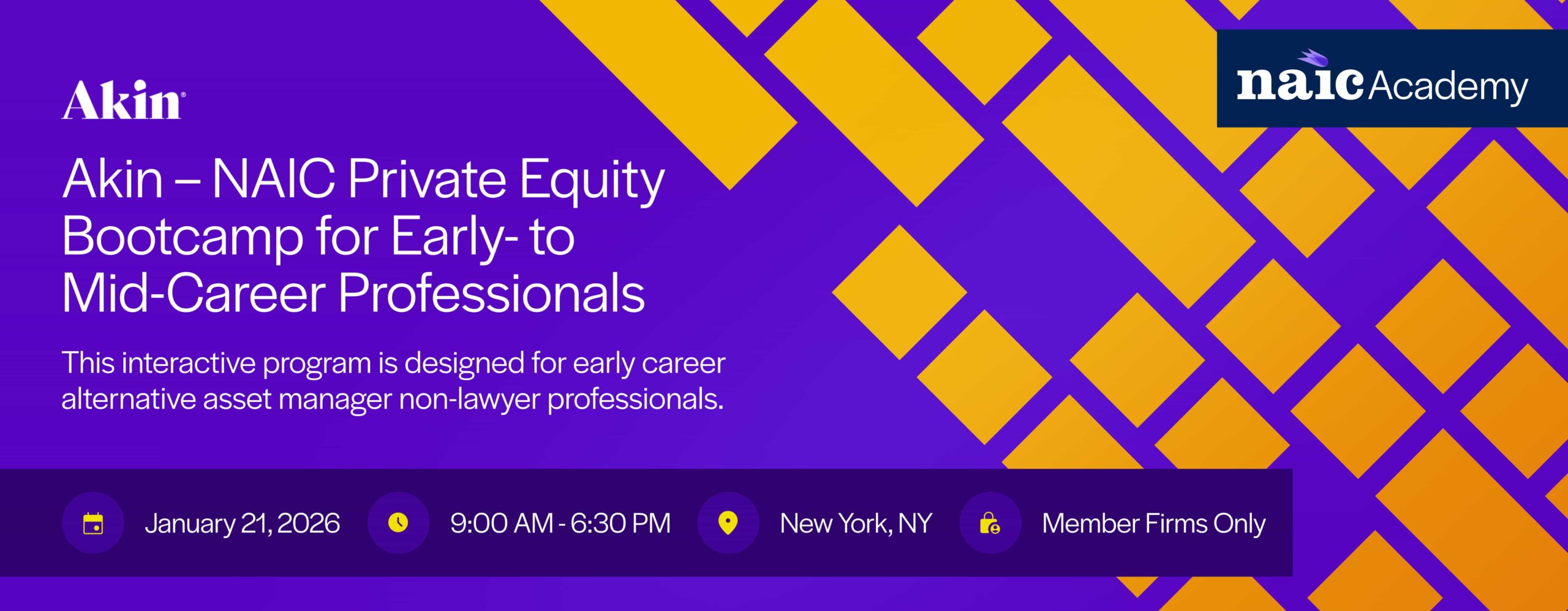 Akin

naic Academy

Akin – NAIC Private Equity Bootcamp for Early- to Mid-Career Professionals

This interactive program is designed for early career alternative asset manager non-lawyer professionals.

January 21, 2026 9:00 AM - 6:30 PM New York, NY Member Firms Only